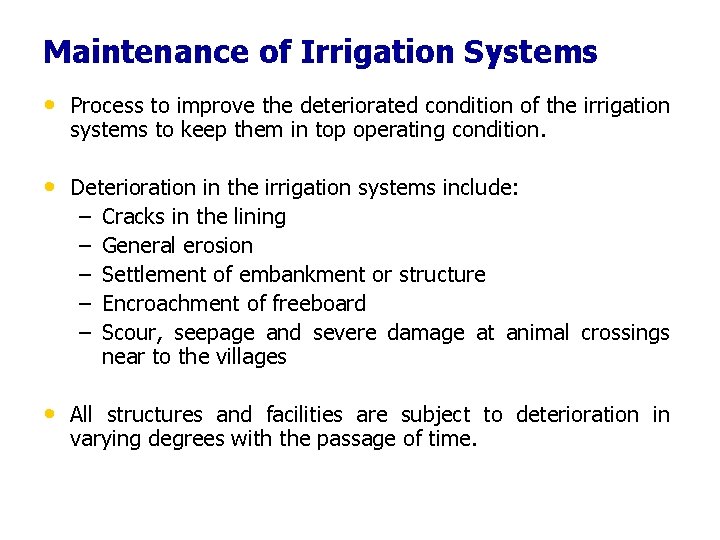 Maintenance of Irrigation Systems

• Process to improve the deteriorated condition of the irrigation systems to keep them in top operating condition.

• Deterioration in the irrigation systems include:
  – Cracks in the lining
  – General erosion
  – Settlement of embankment or structure
  – Encroachment of freeboard
  – Scour, seepage and severe damage at animal crossings near to the villages

• All structures and facilities are subject to deterioration in varying degrees with the passage of time.